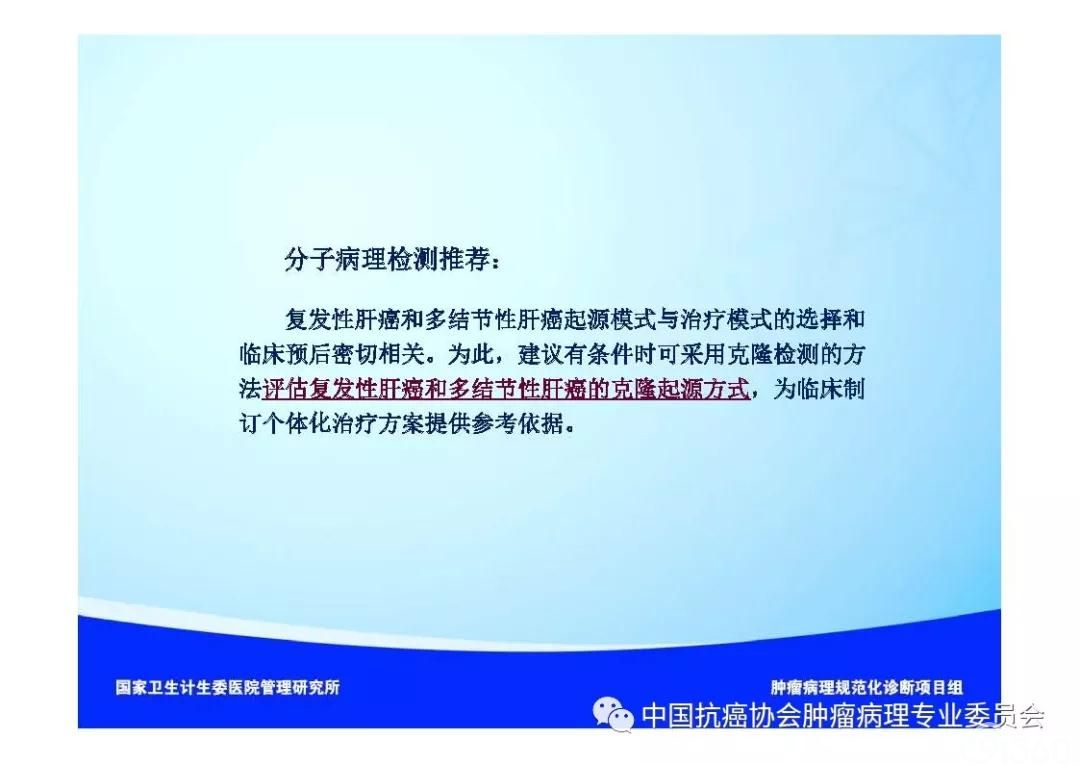 分子病理检测推荐：

复发性肝癌和多结节性肝癌起源模式与治疗模式的选择和临床预后密切相关。为此，建议有条件时可采用克隆检测的方法评估复发性肝癌和多结节性肝癌的克隆起源方式，为临床制订个体化治疗方案提供参考依据。

国家卫生计生委医院管理研究所

肿瘤病理规范化诊断项目组

中国抗癌协会肿瘤病理专业委员会